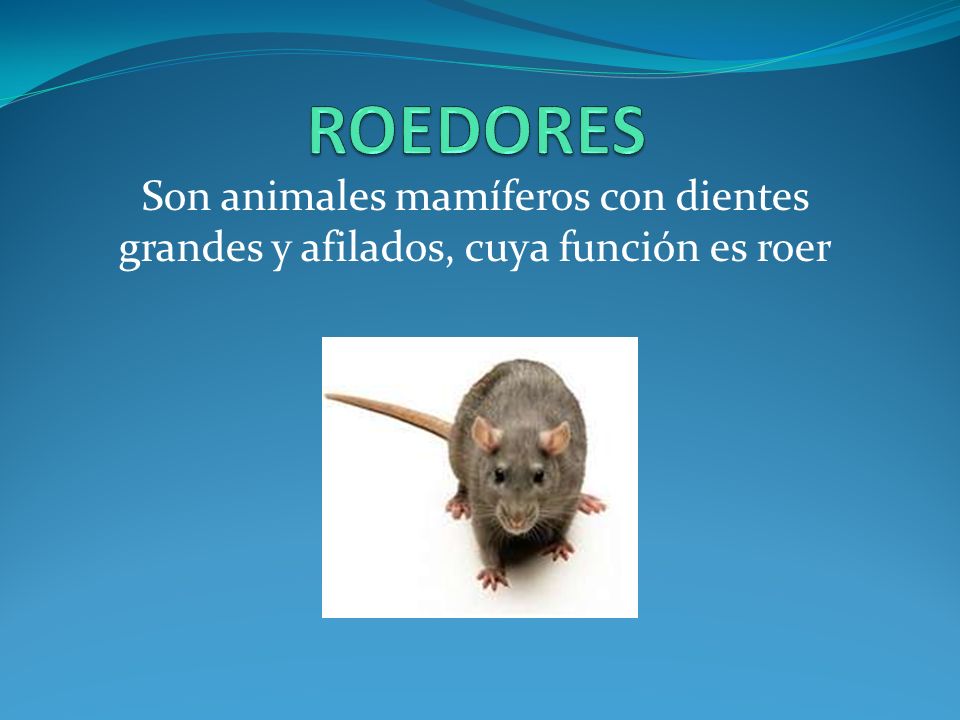 ROEDORES

Son animales mamíferos con dientes grandes y afilados, cuya función es roer